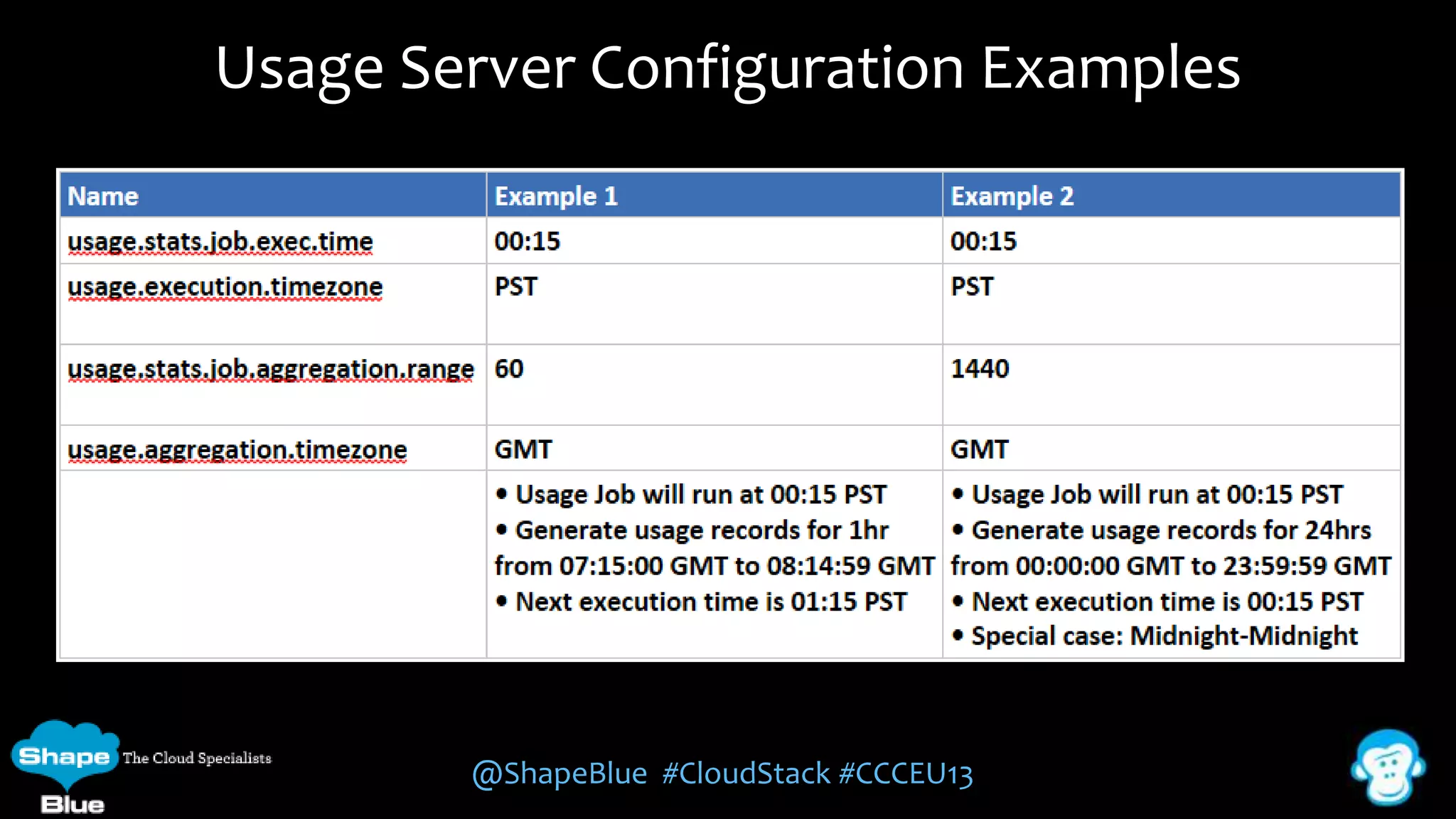 Usage Server Configuration Examples

| Name | Example 1 | Example 2 |
|---|---|---|
| usage.stats.job.exec.time | 00:15 | 00:15 |
| usage.execution.timezone | PST | PST |
| usage.stats.job.aggregation.range | 60 | 1440 |
| usage.aggregation.timezone | GMT | GMT |
| | • Usage Job will run at 00:15 PST • Generate usage records for 1hr from 07:15:00 GMT to 08:14:59 GMT • Next execution time is 01:15 PST | • Usage Job will run at 00:15 PST • Generate usage records for 24hrs from 00:00:00 GMT to 23:59:59 GMT • Next execution time is 00:15 PST • Special case: Midnight-Midnight |

Shape Blue The Cloud Specialists

@ShapeBlue #CloudStack #CCCEU13